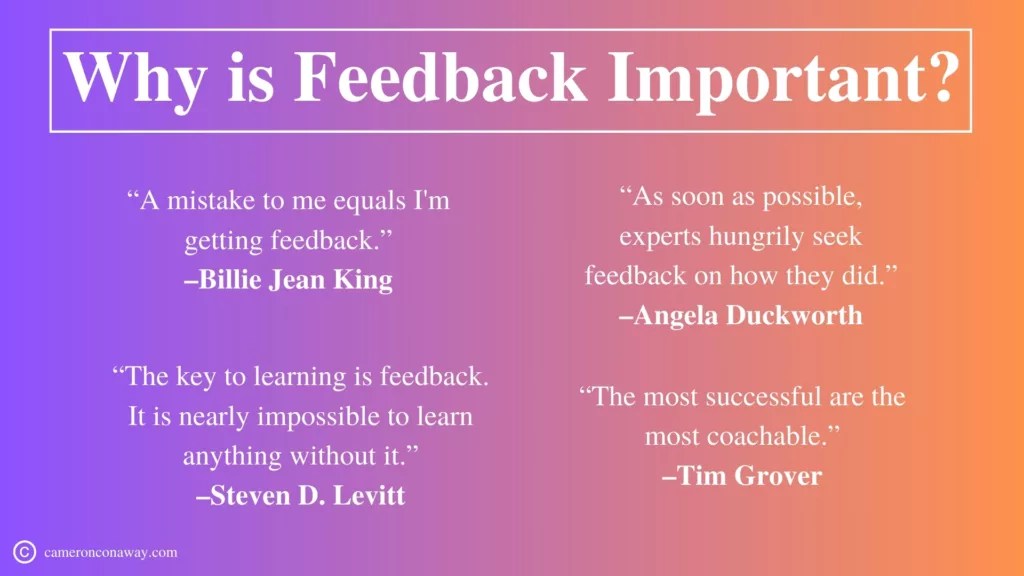 Why is Feedback Important?

“A mistake to me equals I'm getting feedback.”
–Billie Jean King

“The key to learning is feedback. It is nearly impossible to learn anything without it.”
–Steven D. Levitt

“As soon as possible, experts hungrily seek feedback on how they did.”
–Angela Duckworth

“The most successful are the most coachable.”
–Tim Grover

© cameronconaway.com